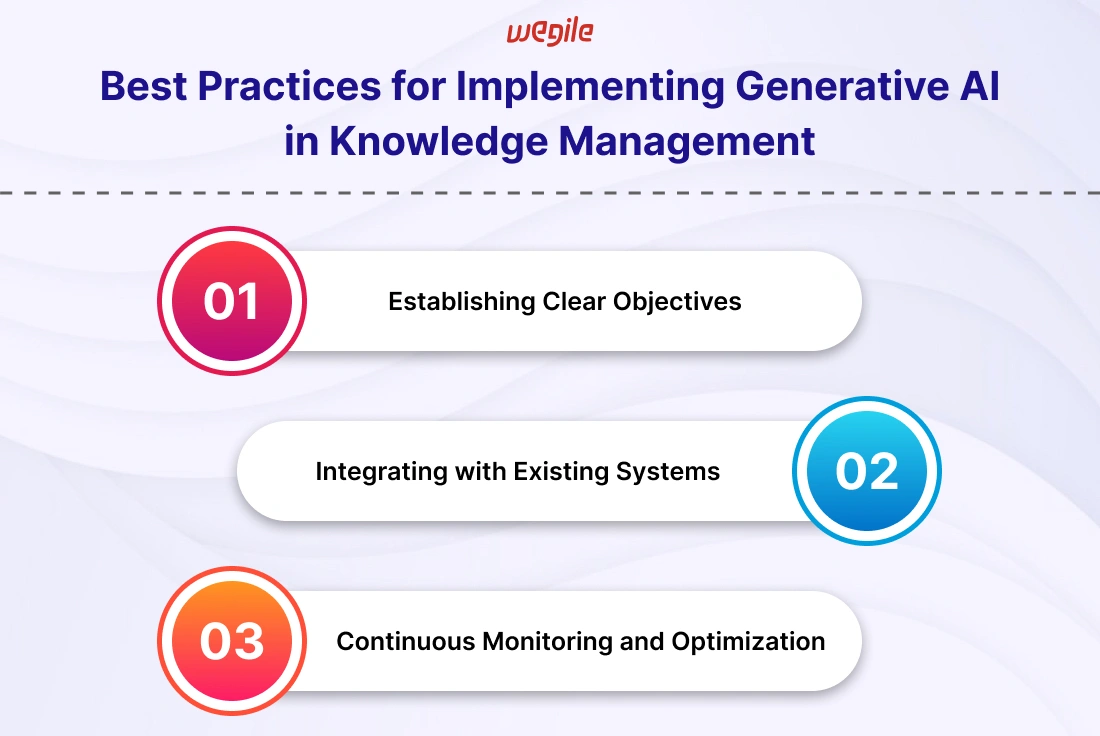 wegile

Best Practices for Implementing Generative AI in Knowledge Management

01 Establishing Clear Objectives

Integrating with Existing Systems 02

03 Continuous Monitoring and Optimization